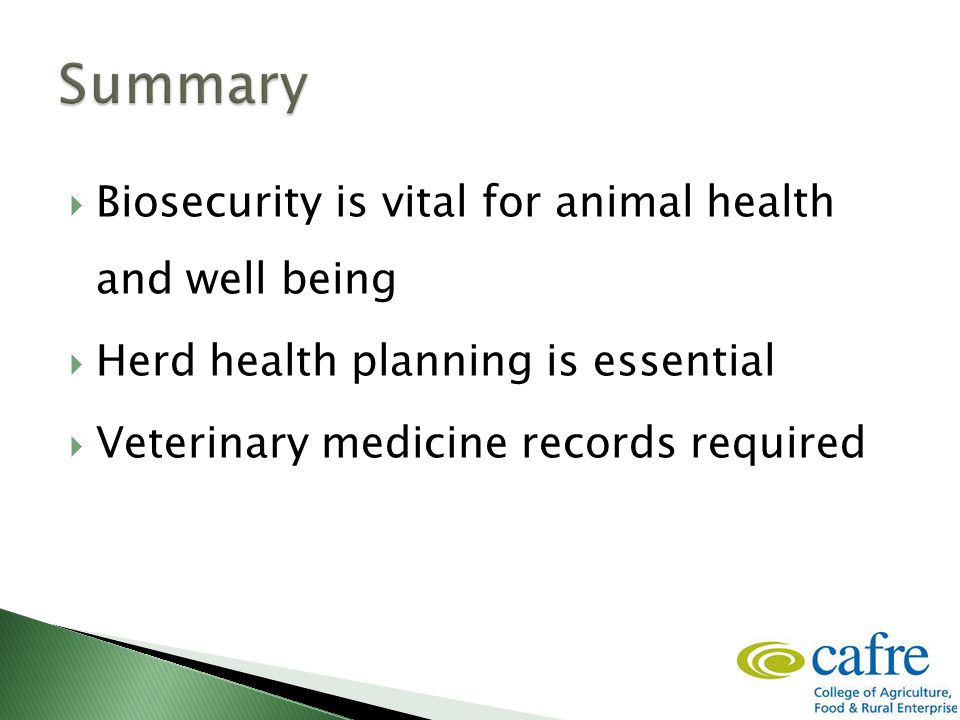 Summary

Biosecurity is vital for animal health and well being

Herd health planning is essential

Veterinary medicine records required

cafre
College of Agriculture, Food & Rural Enterprise